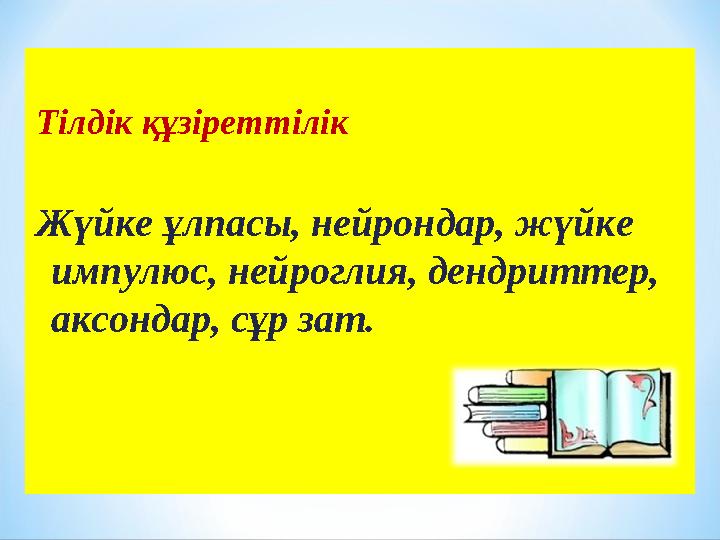 Тілдік құзіреттілік

Жүйке ұлпасы, нейрондар, жүйке импулюс, нейроглия, дендриттер, аксондар, сұр зат.